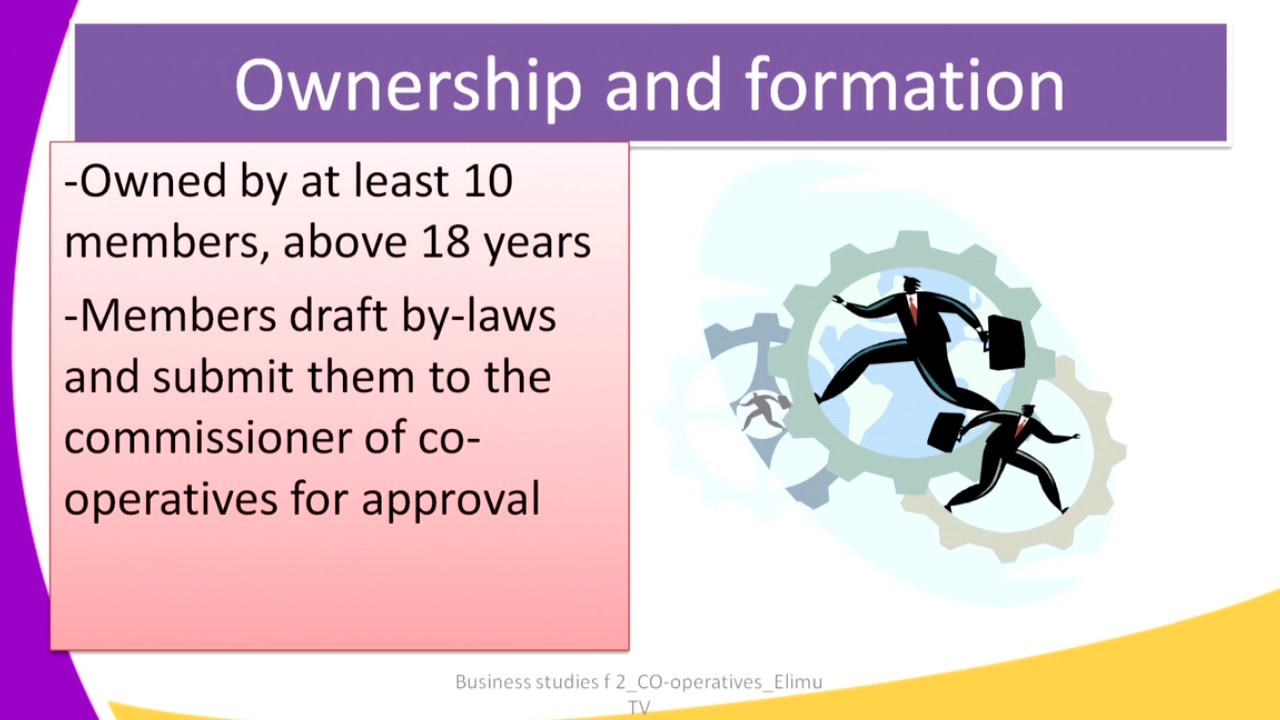 Ownership and formation

-Owned by at least 10 members, above 18 years

-Members draft by-laws and submit them to the commissioner of co-operatives for approval

Business studies f 2_CO-operatives_Elimu TV